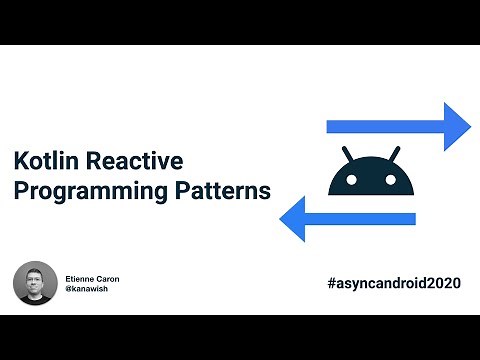 Kotlin Reactive Programming Patterns

Etienne Caron
@kanawish

#asyncandroid2020